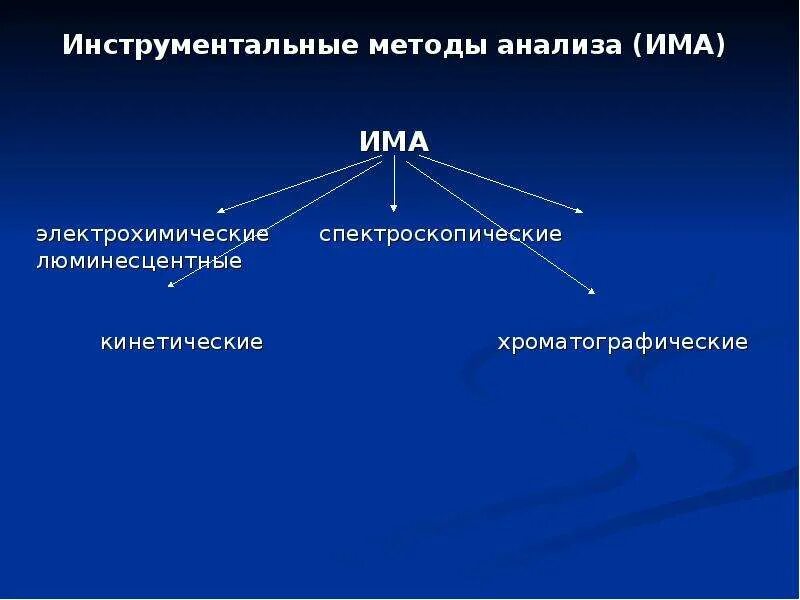 Инструментальные методы анализа (ИМА)

ИМА

электрохимические спектроскопические люминесцентные

кинетические хроматографические